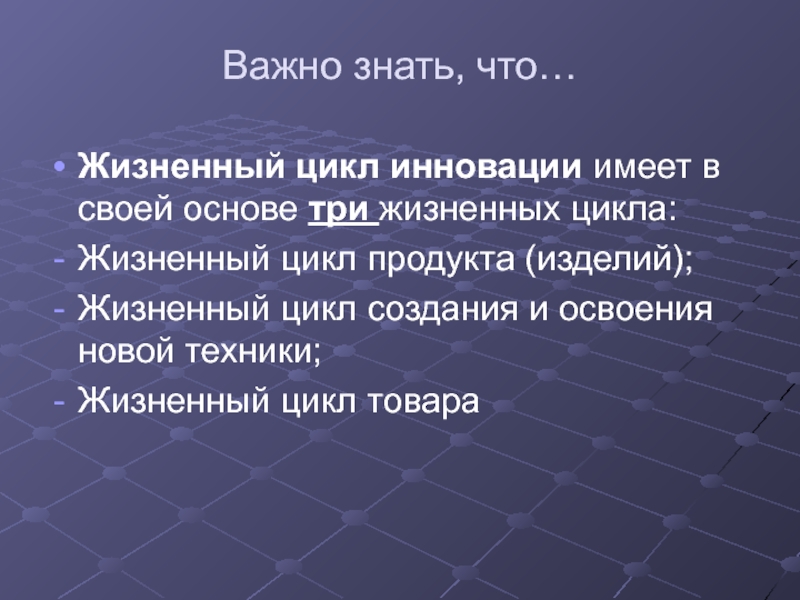 Важно знать, что…

• Жизненный цикл инновации имеет в своей основе три жизненных цикла:

- Жизненный цикл продукта (изделий);

- Жизненный цикл создания и освоения новой техники;

- Жизненный цикл товара